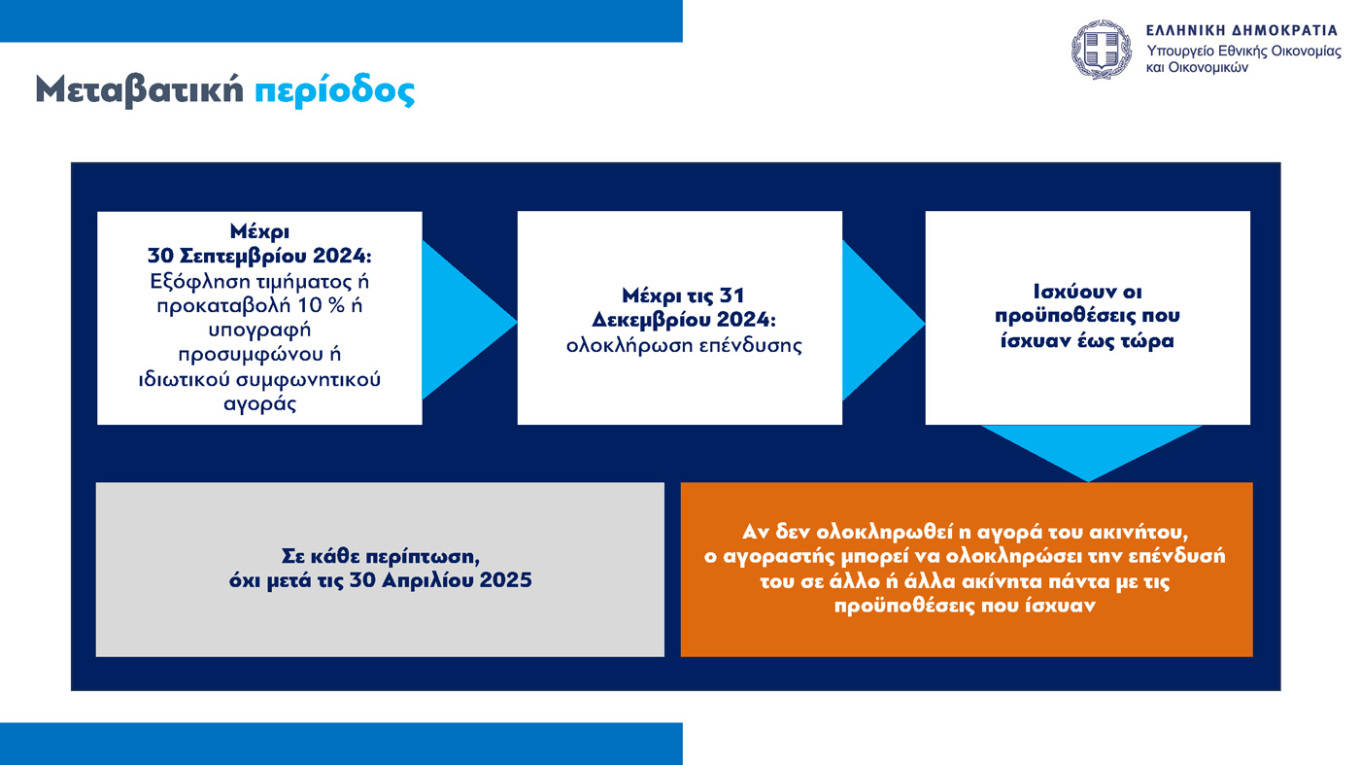 ΕΛΛΗΝΙΚΗ ΔΗΜΟΚΡΑΤΙΑ
Υπουργείο Εθνικής Οικονομίας και Οικονομικών

Μεταβατική περίοδος

Μέχρι 30 Σεπτεμβρίου 2024: Εξόφληση τιμήματος ή προκαταβολή 10 % ή υπογραφή προσυμφώνου ή ιδιωτικού συμφωνητικού αγοράς

Μέχρι τις 31 Δεκεμβρίου 2024: ολοκλήρωση επένδυσης

Ισχύουν οι προϋποθέσεις που ίσχυαν έως τώρα

Σε κάθε περίπτωση, όχι μετά τις 30 Απριλίου 2025

Αν δεν ολοκληρωθεί η αγορά του ακινήτου, ο αγοραστής μπορεί να ολοκληρώσει την επένδυσή του σε άλλο ή άλλα ακίνητα πάντα με τις προϋποθέσεις που ίσχυαν